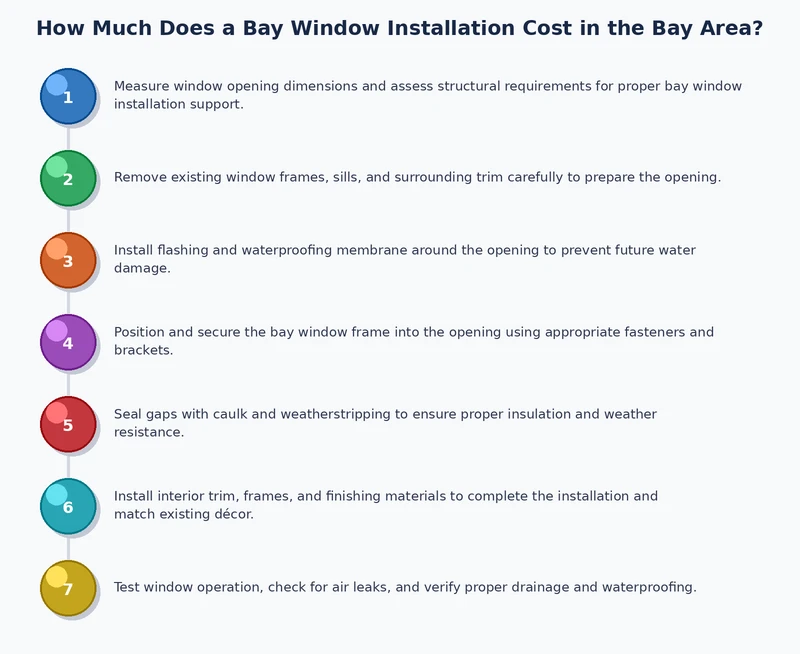 How Much Does a Bay Window Installation Cost in the Bay Area?

1
Measure window opening dimensions and assess structural requirements for proper bay window installation support.

2
Remove existing window frames, sills, and surrounding trim carefully to prepare the opening.

3
Install flashing and waterproofing membrane around the opening to prevent future water damage.

4
Position and secure the bay window frame into the opening using appropriate fasteners and brackets.

5
Seal gaps with caulk and weatherstripping to ensure proper insulation and weather resistance.

6
Install interior trim, frames, and finishing materials to complete the installation and match existing décor.

7
Test window operation, check for air leaks, and verify proper drainage and waterproofing.